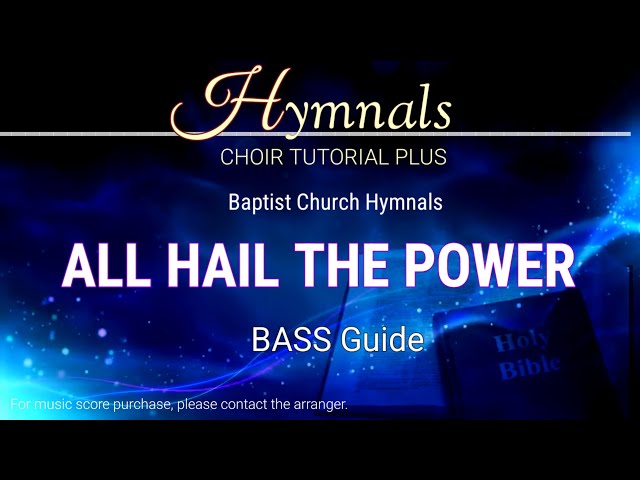 Hymnals
CHOIR TUTORIAL PLUS

Baptist Church Hymnals

ALL HAIL THE POWER

BASS Guide

Holy Bible

For music score purchase, please contact the arranger.